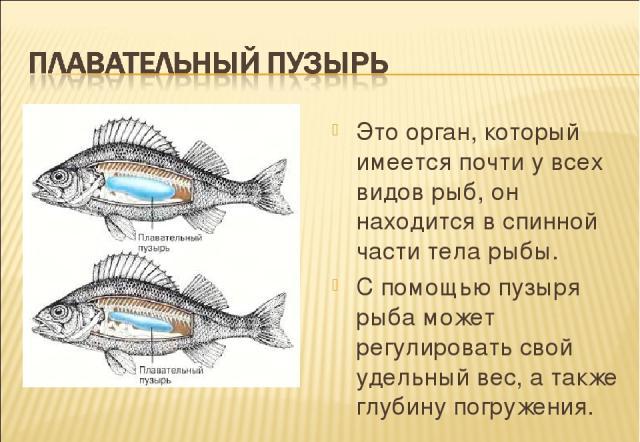 ПЛАВАТЕЛЬНЫЙ ПУЗЫРЬ

Плавательный пузырь

Плавательный пузырь

Это орган, который имеется почти у всех видов рыб, он находится в спинной части тела рыбы.

С помощью пузыря рыба может регулировать свой удельный вес, а также глубину погружения.